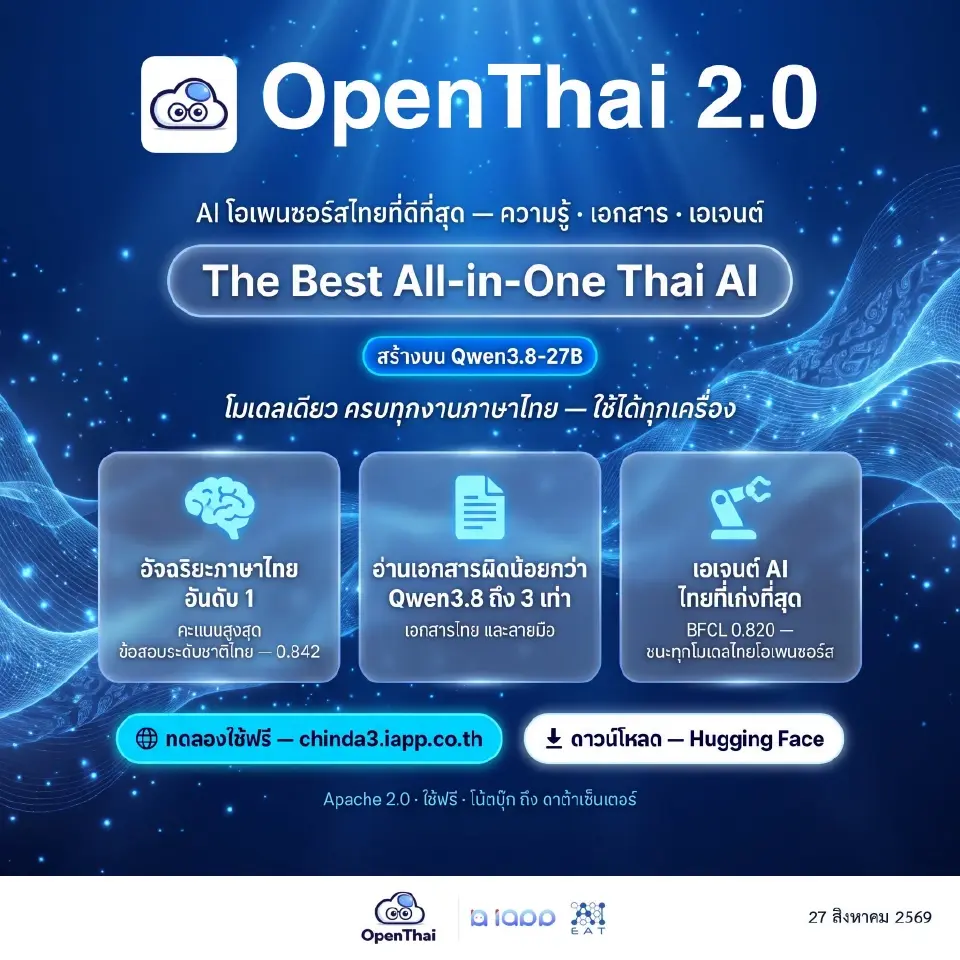 OpenThai 2.0

AI โอเพนซอร์สไทยที่ดีที่สุด — ความรู้ · เอกสาร · เอเจนต์

The Best All-in-One Thai AI

สร้างบน Qwen3.8-27B

โมเดลเดียว ครบทุกงานภาษาไทย — ใช้ได้ทุกเครื่อง

อัจฉริยะภาษาไทย อันดับ 1
คะแนนสูงสุด ข้อสอบระดับชาติไทย — 0.842

อ่านเอกสารผิดน้อยกว่า Qwen3.8 ถึง 3 เท่า
เอกสารไทย และลายมือ

เอเจนต์ AI ไทยที่เก่งที่สุด
BFCL 0.820 — ชนะทุกโมเดลไทยโอเพนซอร์ส

ทดลองใช้ฟรี — chinda3.iapp.co.th

ดาวน์โหลด — Hugging Face

Apache 2.0 · ใช้ฟรี · โน้ตบุ๊ก ถึง ดาต้าเซ็นเตอร์

OpenThai
iapp
EAT
27 สิงหาคม 2569